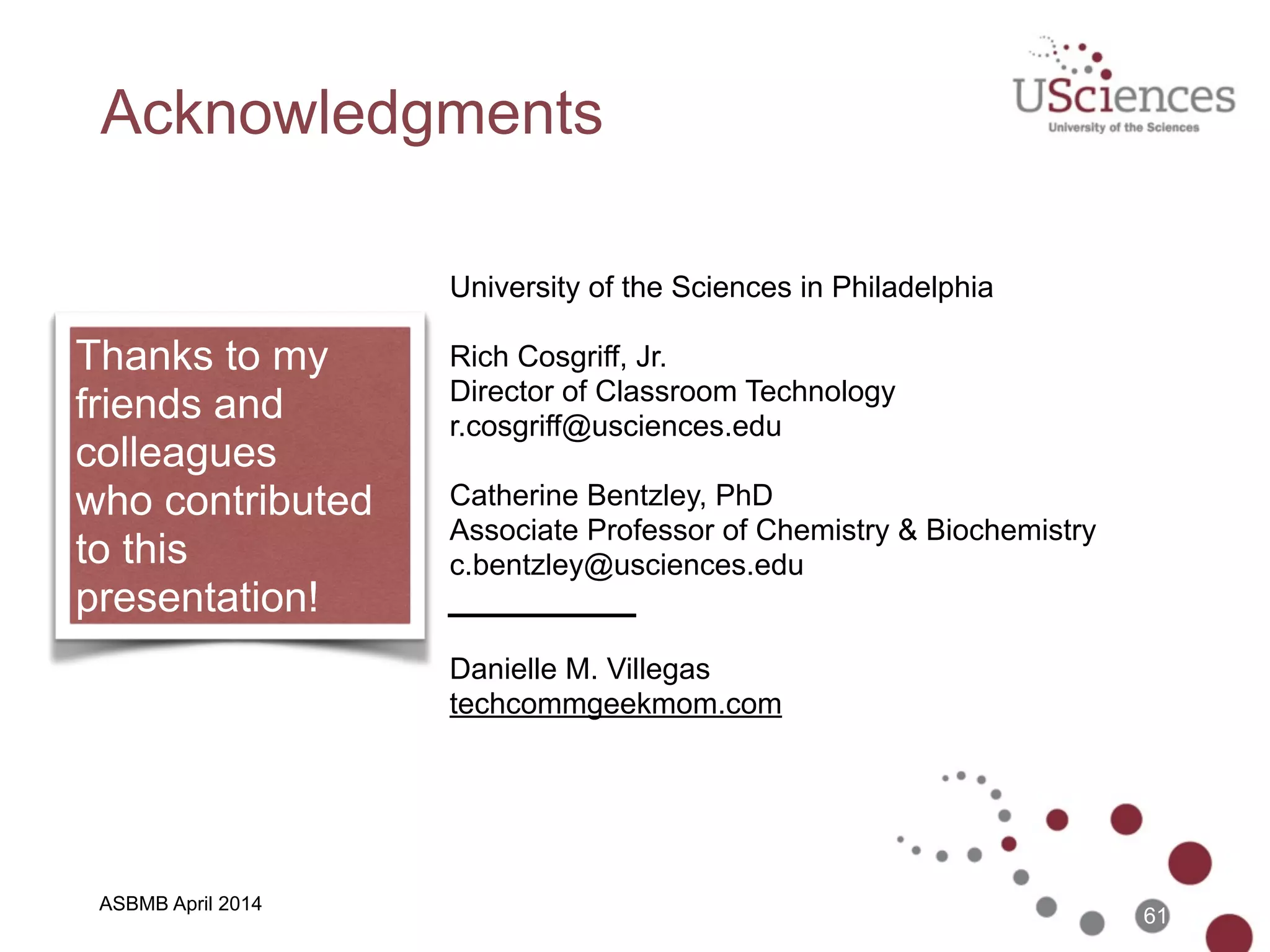 Acknowledgments

USciences
University of the Sciences

Thanks to my friends and colleagues who contributed to this presentation!

University of the Sciences in Philadelphia

Rich Cosgriff, Jr.
Director of Classroom Technology
r.cosgriff@usciences.edu

Catherine Bentzley, PhD
Associate Professor of Chemistry & Biochemistry
c.bentzley@usciences.edu

Danielle M. Villegas
techcommgeekmom.com

ASBMB April 2014

61